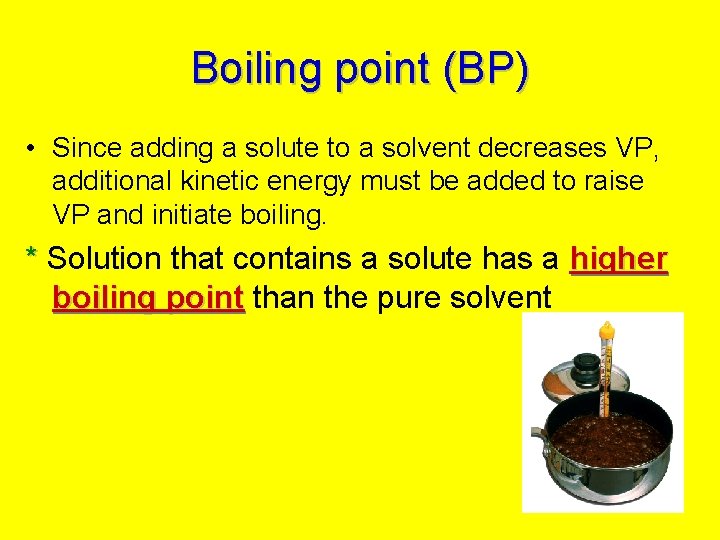 Boiling point (BP)

• Since adding a solute to a solvent decreases VP, additional kinetic energy must be added to raise VP and initiate boiling.

* Solution that contains a solute has a higher boiling point than the pure solvent